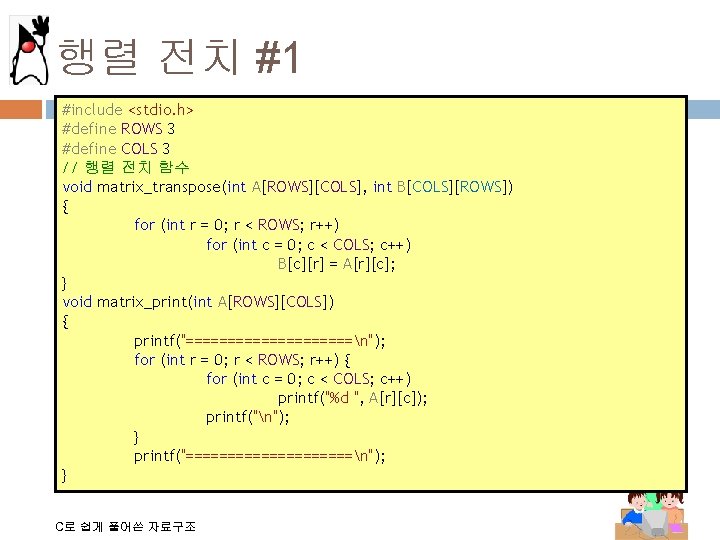 행렬 전치 #1

#include <stdio.h>
#define ROWS 3
#define COLS 3
// 행렬 전치 함수
void matrix_transpose(int A[ROWS][COLS], int B[COLS][ROWS])
{
for (int r = 0; r < ROWS; r++)
for (int c = 0; c < COLS; c++)
B[c][r] = A[r][c];
}
void matrix_print(int A[ROWS][COLS])
{
printf("====================\n");
for (int r = 0; r < ROWS; r++) {
for (int c = 0; c < COLS; c++)
printf("%d ", A[r][c]);
printf("\n");
}
printf("====================\n");
}

C로 쉽게 풀어쓴 자료구조